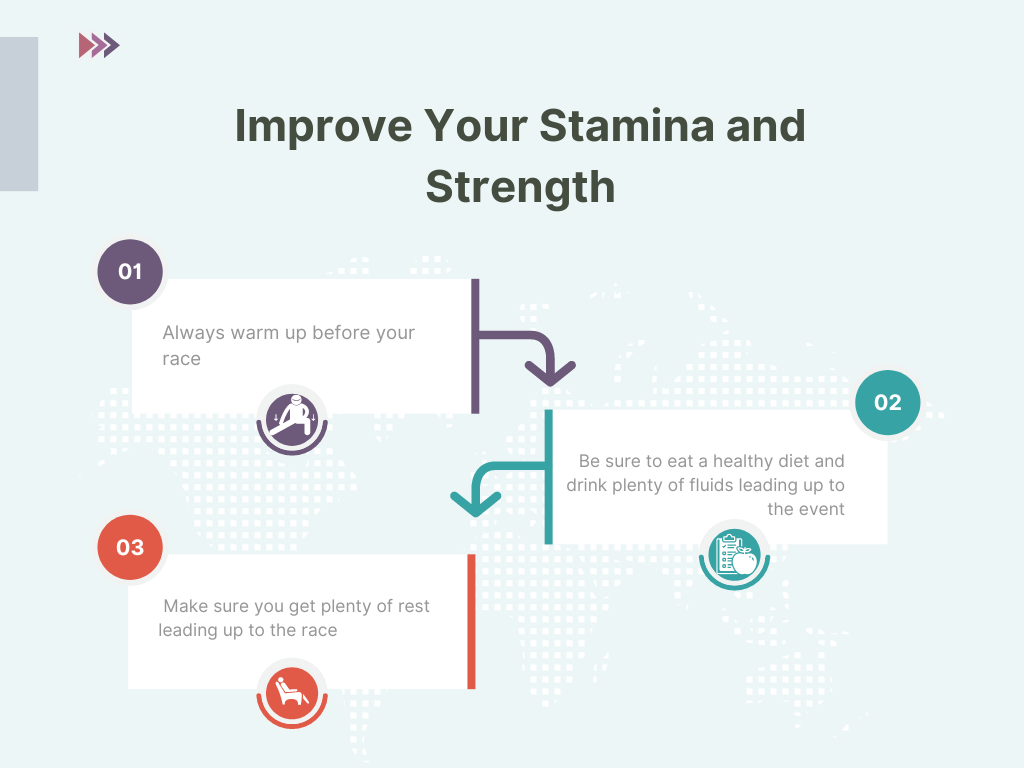 Improve Your Stamina and Strength

01

Always warm up before your race

02

Be sure to eat a healthy diet and drink plenty of fluids leading up to the event

03

Make sure you get plenty of rest leading up to the race